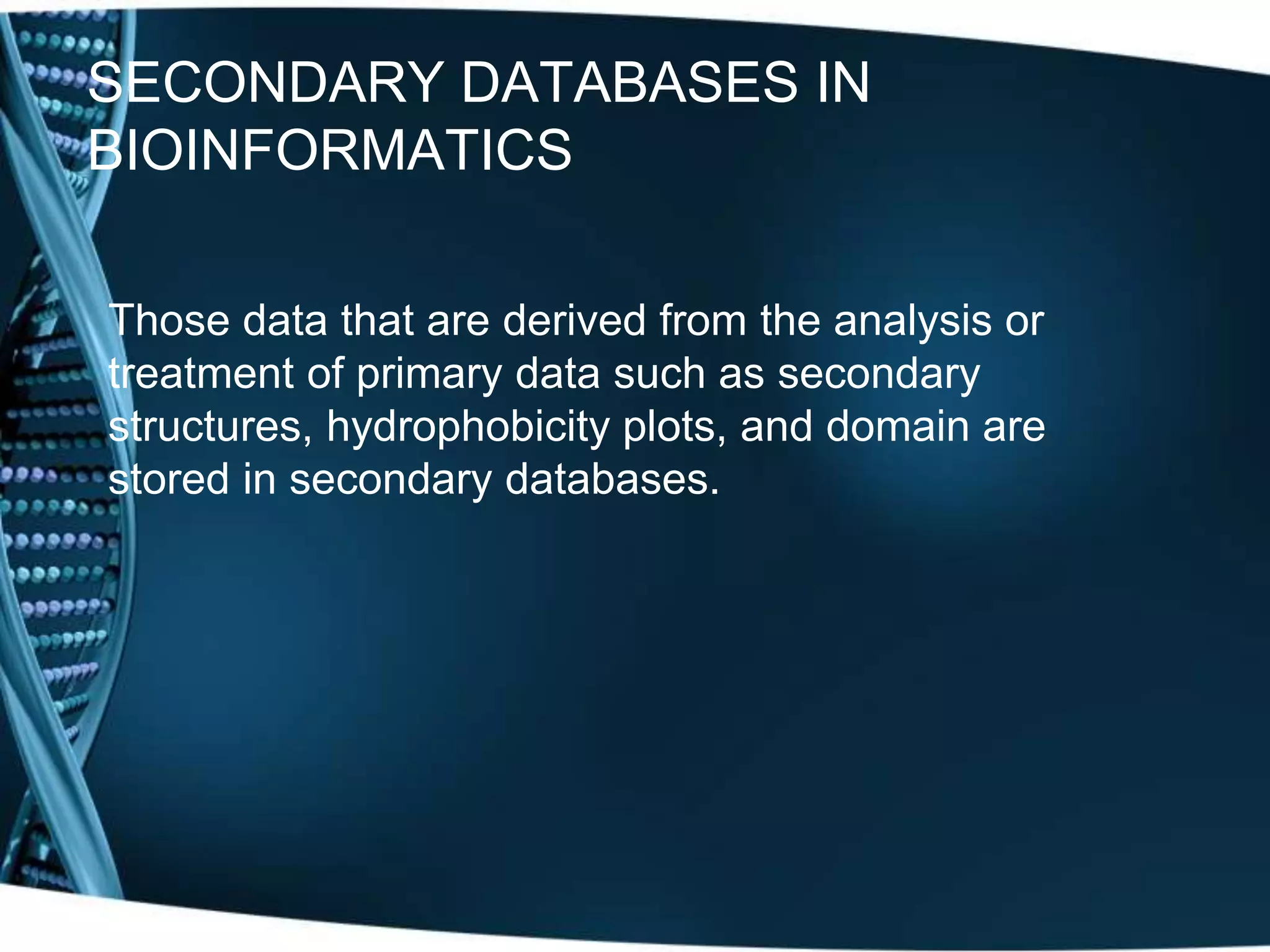 SECONDARY DATABASES IN BIOINFORMATICS

Those data that are derived from the analysis or treatment of primary data such as secondary structures, hydrophobicity plots, and domain are stored in secondary databases.